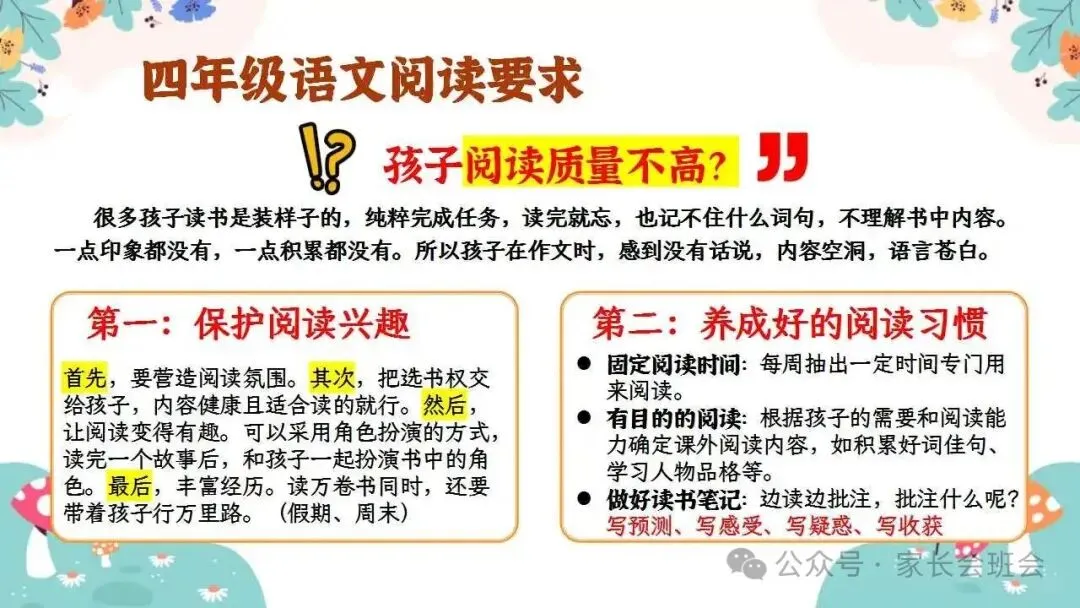 四年级语文阅读要求

孩子阅读质量不高？

很多孩子读书是装样子的，纯粹完成任务，读完就忘，也记不住什么词句，不理解书中内容。一点印象都没有，一点积累都没有。所以孩子在作文时，感到没有话说，内容空洞，语言苍白。

第一：保护阅读兴趣

首先，要营造阅读氛围。其次，把选书权交给孩子，内容健康且适合读的就行。然后，让阅读变得有趣。可以采用角色扮演的方式，读完一个故事后，和孩子一起扮演书中的角色。最后，丰富经历。读万卷书同时，还要带着孩子行万里路。（假期、周末）

第二：养成好的阅读习惯

● 固定阅读时间：每周抽出一定时间专门用来阅读。
● 有目的的阅读：根据孩子的需要和阅读能力确定课外阅读内容，如积累好词佳句、学习人物品格等。
● 做好读书笔记：边读边批注，批注什么呢？写预测、写感受、写疑惑、写收获

公众号 · 家长会班会